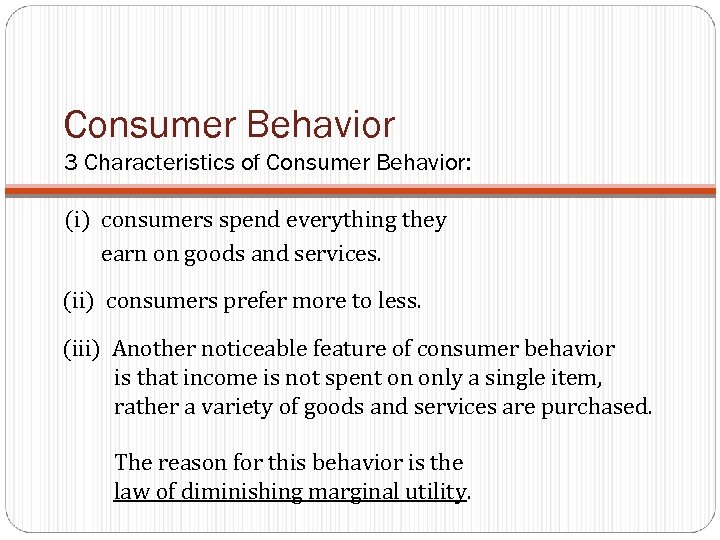 Consumer Behavior
3 Characteristics of Consumer Behavior:

(i) consumers spend everything they earn on goods and services.

(ii) consumers prefer more to less.

(iii) Another noticeable feature of consumer behavior is that income is not spent on only a single item, rather a variety of goods and services are purchased.

The reason for this behavior is the law of diminishing marginal utility.